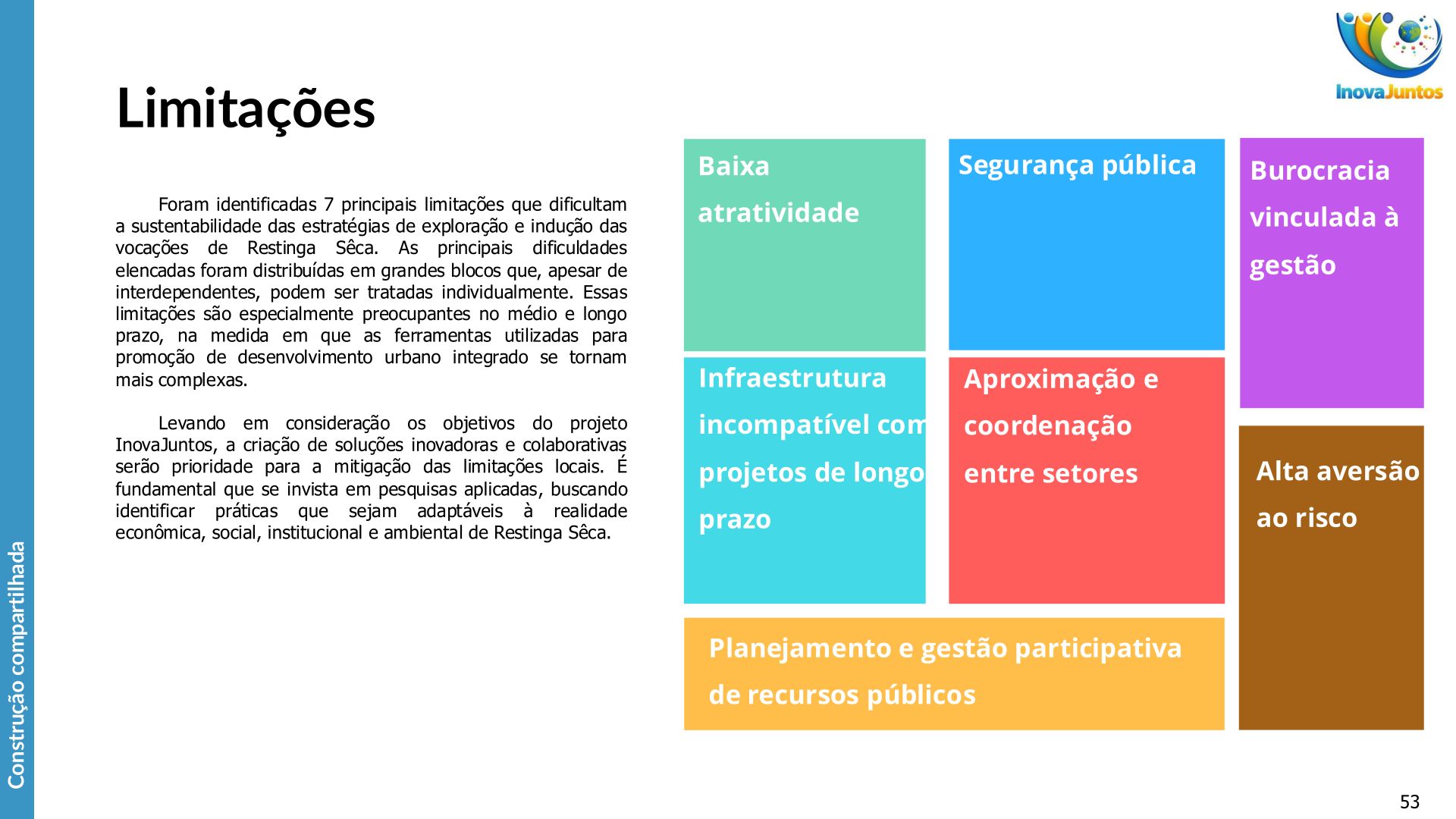 Construção compartilhada

InovaJuntos

Limitações

Foram identificadas 7 principais limitações que dificultam a sustentabilidade das estratégias de exploração e indução das vocações de Restinga Sêca. As principais dificuldades elencadas foram distribuídas em grandes blocos que, apesar de interdependentes, podem ser tratadas individualmente. Essas limitações são especialmente preocupantes no médio e longo prazo, na medida em que as ferramentas utilizadas para promoção de desenvolvimento urbano integrado se tornam mais complexas.

Levando em consideração os objetivos do projeto InovaJuntos, a criação de soluções inovadoras e colaborativas serão prioridade para a mitigação das limitações locais. É fundamental que se invista em pesquisas aplicadas, buscando identificar práticas que sejam adaptáveis à realidade econômica, social, institucional e ambiental de Restinga Sêca.

Baixa atratividade

Segurança pública

Burocracia vinculada à gestão

Infraestrutura incompatível com projetos de longo prazo

Aproximação e coordenação entre setores

Alta aversão ao risco

Planejamento e gestão participativa de recursos públicos

53